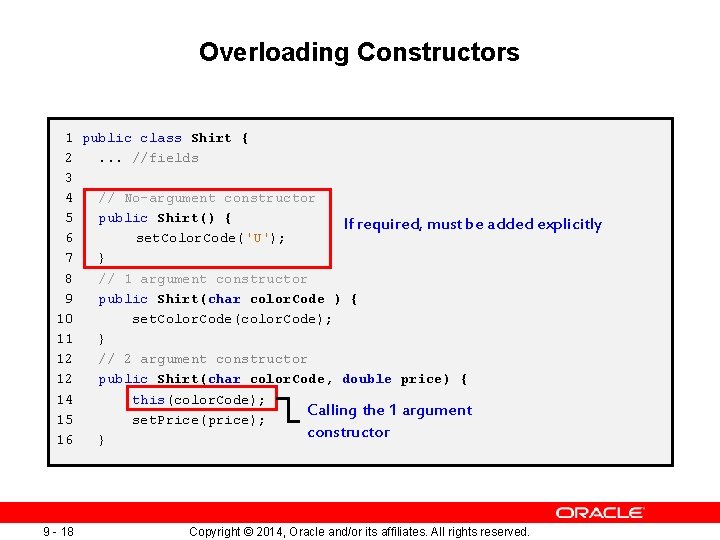 Overloading Constructors

1 public class Shirt {
2 ... //fields
3
4 // No-argument constructor
5 public Shirt() {
6 setColorCode('U');
7 }
8 // 1 argument constructor
9 public Shirt(char colorCode ) {
10 setColorCode(colorCode);
11 }
12 // 2 argument constructor
12 public Shirt(char colorCode, double price) {
14 this(colorCode);
15 setPrice(price);
16 }

If required, must be added explicitly

Calling the 1 argument constructor

ORACLE

9 - 18 Copyright © 2014, Oracle and/or its affiliates. All rights reserved.